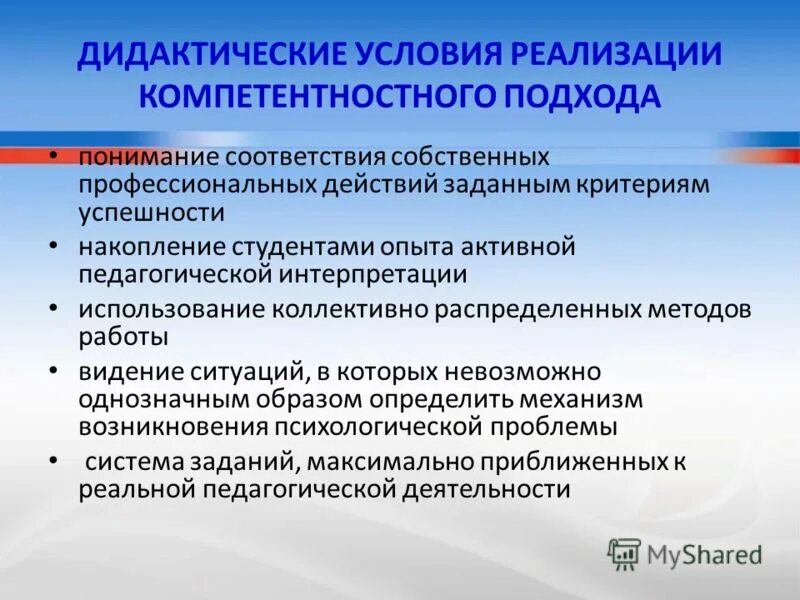 ДИДАКТИЧЕСКИЕ УСЛОВИЯ РЕАЛИЗАЦИИ КОМПЕТЕНТНОСТНОГО ПОДХОДА

• понимание соответствия собственных профессиональных действий заданным критериям успешности
• накопление студентами опыта активной педагогической интерпретации
• использование коллективно распределенных методов работы
• видение ситуаций, в которых невозможно однозначным образом определить механизм возникновения психологической проблемы
• система заданий, максимально приближенных к реальной педагогической деятельности

MyShared